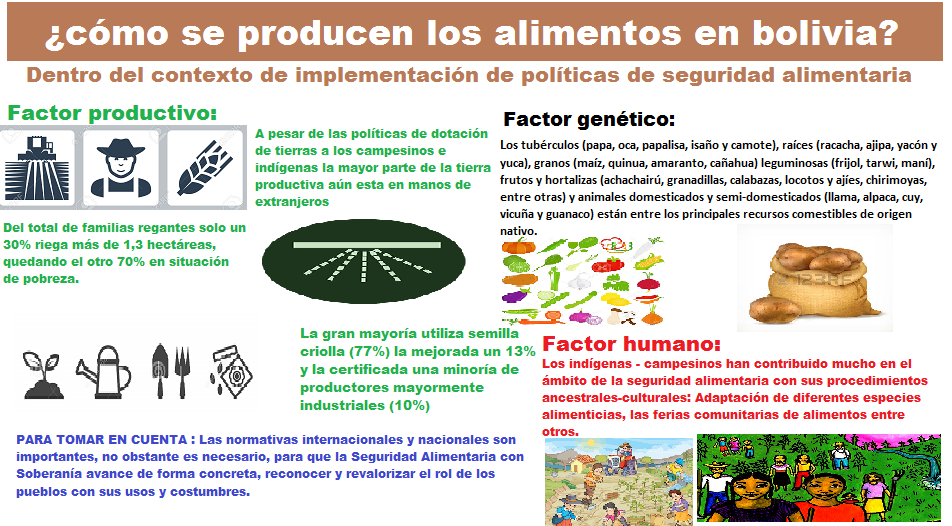 ¿cómo se producen los alimentos en bolivia?

Dentro del contexto de implementación de políticas de seguridad alimentaria

Factor productivo:

A pesar de las políticas de dotación de tierras a los campesinos e indígenas la mayor parte de la tierra productiva aún esta en manos de extranjeros

Del total de familias regantes solo un 30% riega más de 1,3 hectáreas, quedando el otro 70% en situación de pobreza.

La gran mayoría utiliza semilla criolla (77%) la mejorada un 13% y la certificada una minoría de productores mayormente industriales (10%)

PARA TOMAR EN CUENTA : Las normativas internacionales y nacionales son importantes, no obstante es necesario, para que la Seguridad Alimentaria con Soberanía avance de forma concreta, reconocer y revalorizar el rol de los pueblos con sus usos y costumbres.

Factor genético:

Los tubérculos (papa, oca, papalisa, isaño y camote), raíces (racacha, ajipa, yacón y yuca), granos (maíz, quinua, amaranto, cañahua) leguminosas (frijol, tarwi, maní), frutos y hortalizas (achachairú, granadillas, calabazas, locotos y ajíes, chirimoyas, entre otras) y animales domesticados y semi-domesticados (llama, alpaca, cuy, vicuña y guanaco) están entre los principales recursos comestibles de origen nativo.

Factor humano:

Los indígenas - campesinos han contribuido mucho en el ámbito de la seguridad alimentaria con sus procedimientos ancestrales-culturales: Adaptación de diferentes especies alimenticias, las ferias comunitarias de alimentos entre otros.